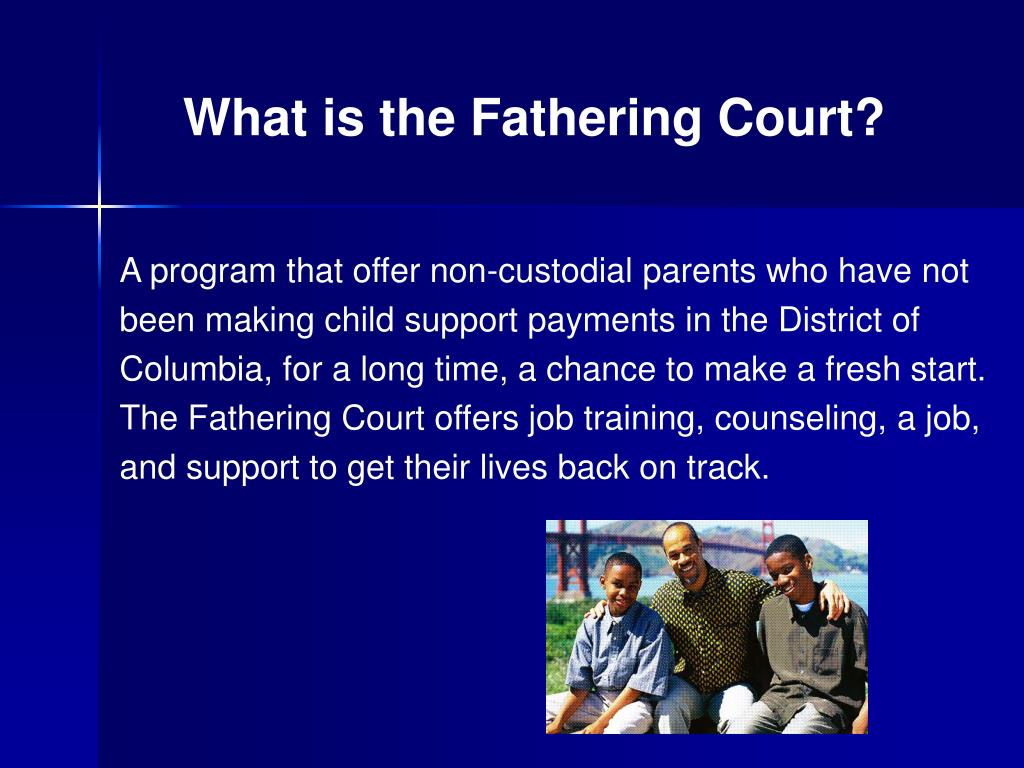 What is the Fathering Court?

A program that offer non-custodial parents who have not been making child support payments in the District of Columbia, for a long time, a chance to make a fresh start. The Fathering Court offers job training, counseling, a job, and support to get their lives back on track.